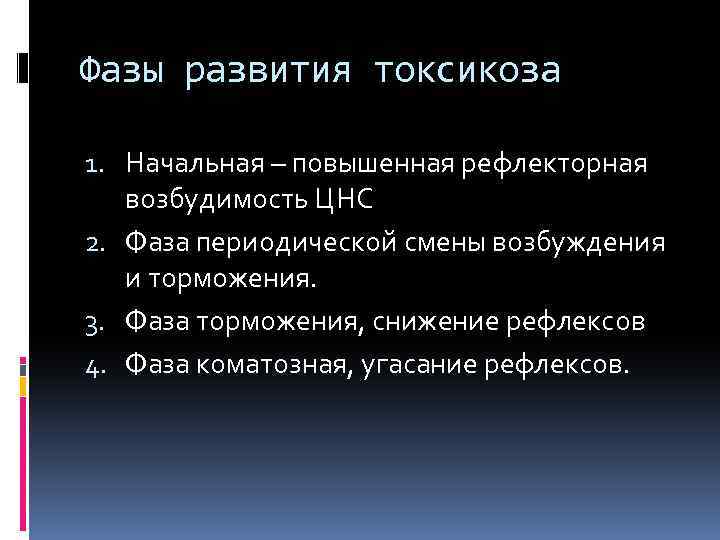 Фазы развития токсикоза

1. Начальная – повышенная рефлекторная возбудимость ЦНС
2. Фаза периодической смены возбуждения и торможения.
3. Фаза торможения, снижение рефлексов
4. Фаза коматозная, угасание рефлексов.